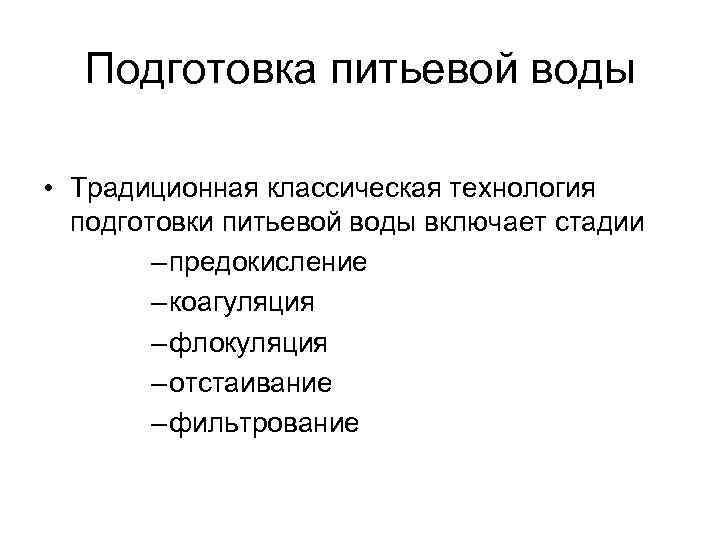 Подготовка питьевой воды

• Традиционная классическая технология подготовки питьевой воды включает стадии

–предокисление
–коагуляция
–флокуляция
–отстаивание
–фильтрование